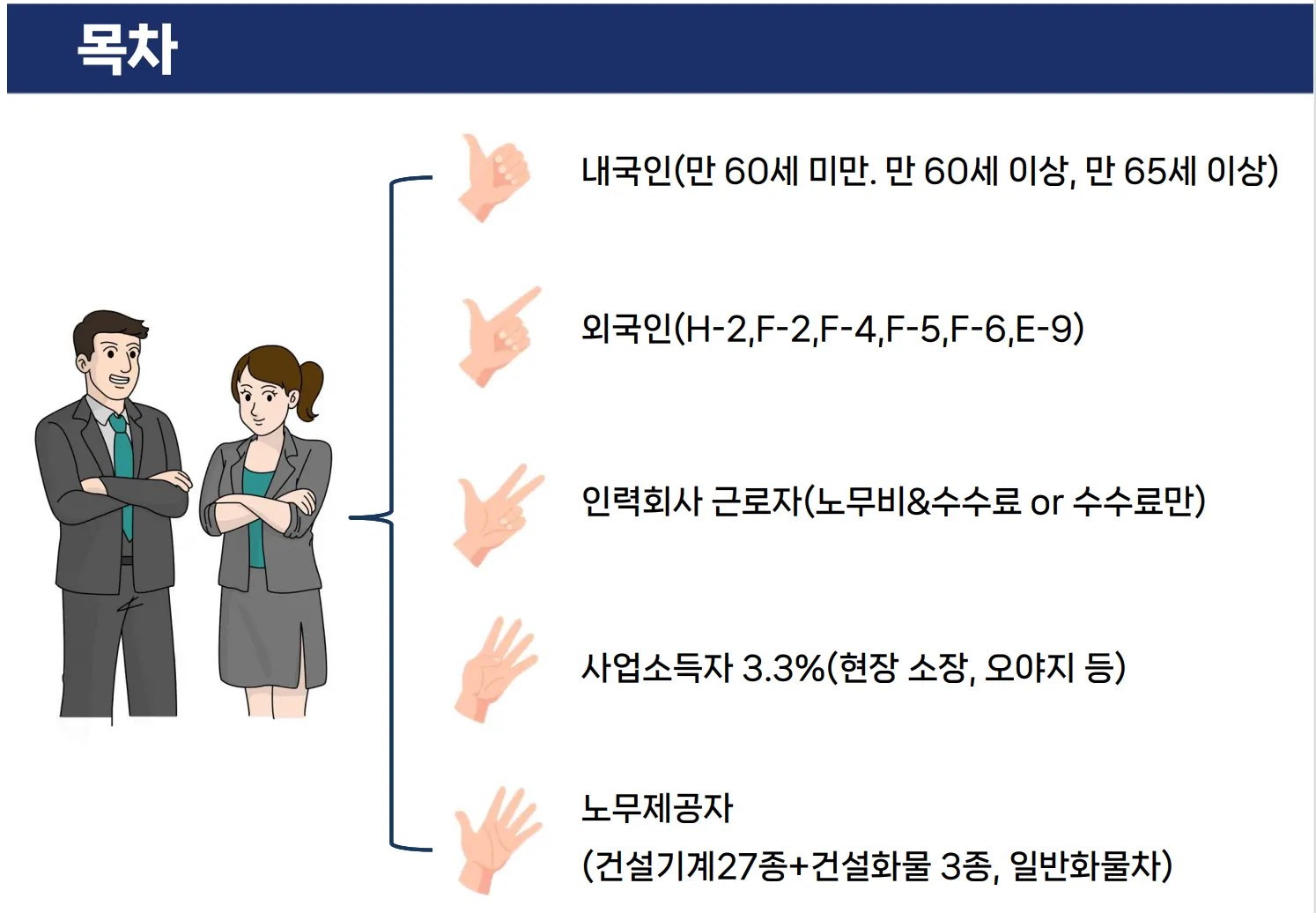 목차

내국인(만 60세 미만. 만 60세 이상, 만 65세 이상)

외국인(H-2,F-2,F-4,F-5,F-6,E-9)

인력회사 근로자(노무비&수수료 or 수수료만)

사업소득자 3.3%(현장 소장, 오야지 등)

노무제공자
(건설기계27종+건설화물 3종, 일반화물차)